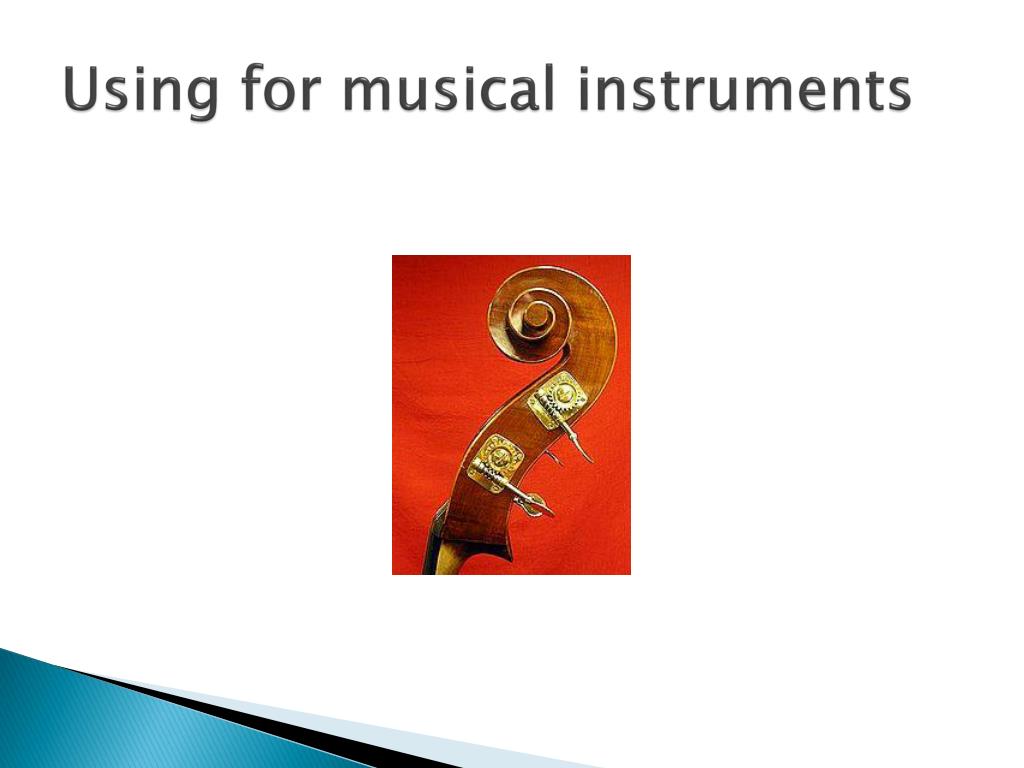 Using for musical instruments